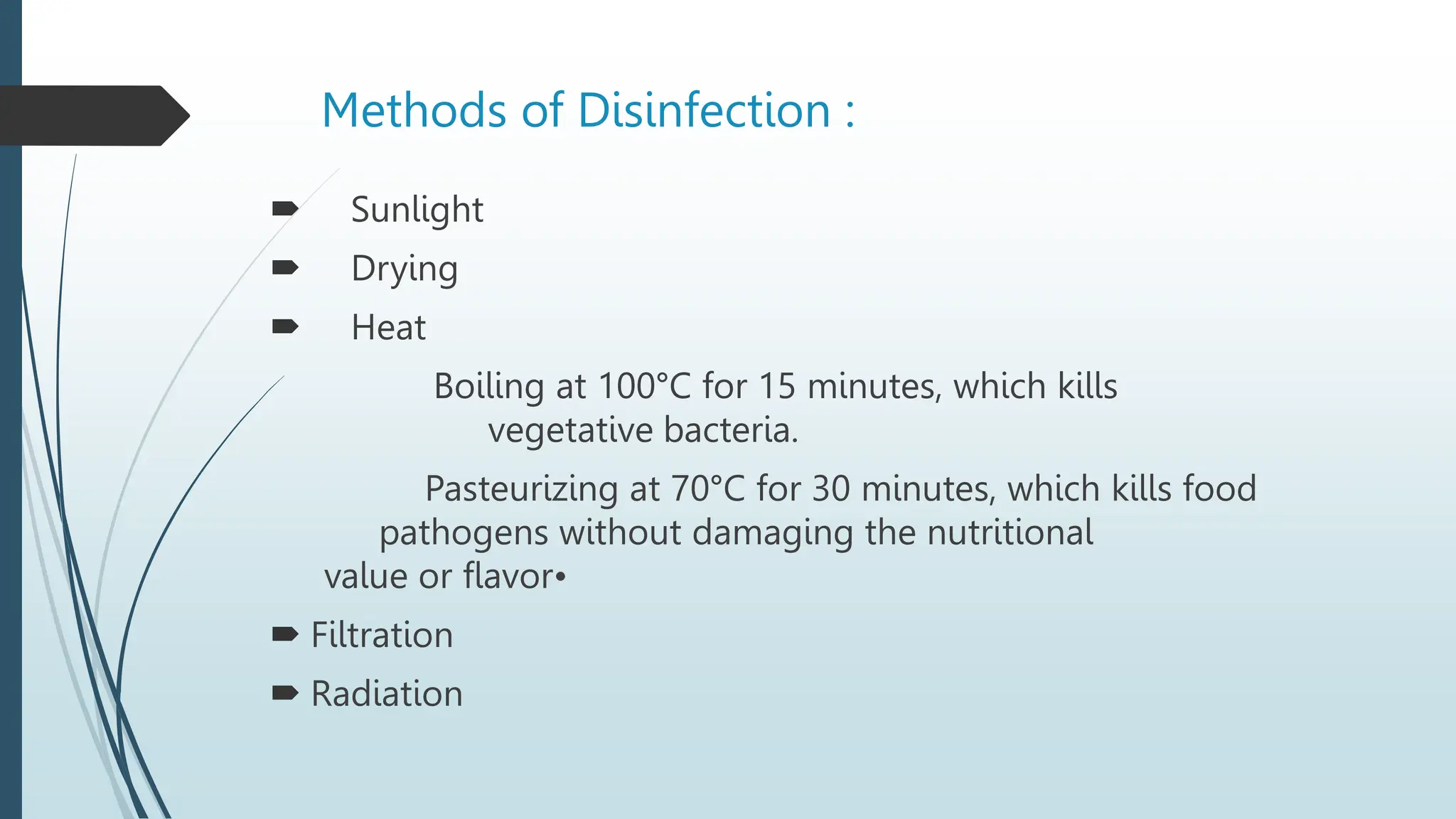 Methods of Disinfection :

Sunlight

Drying

Heat

Boiling at 100°C for 15 minutes, which kills vegetative bacteria.

Pasteurizing at 70°C for 30 minutes, which kills food pathogens without damaging the nutritional value or flavor•

Filtration

Radiation